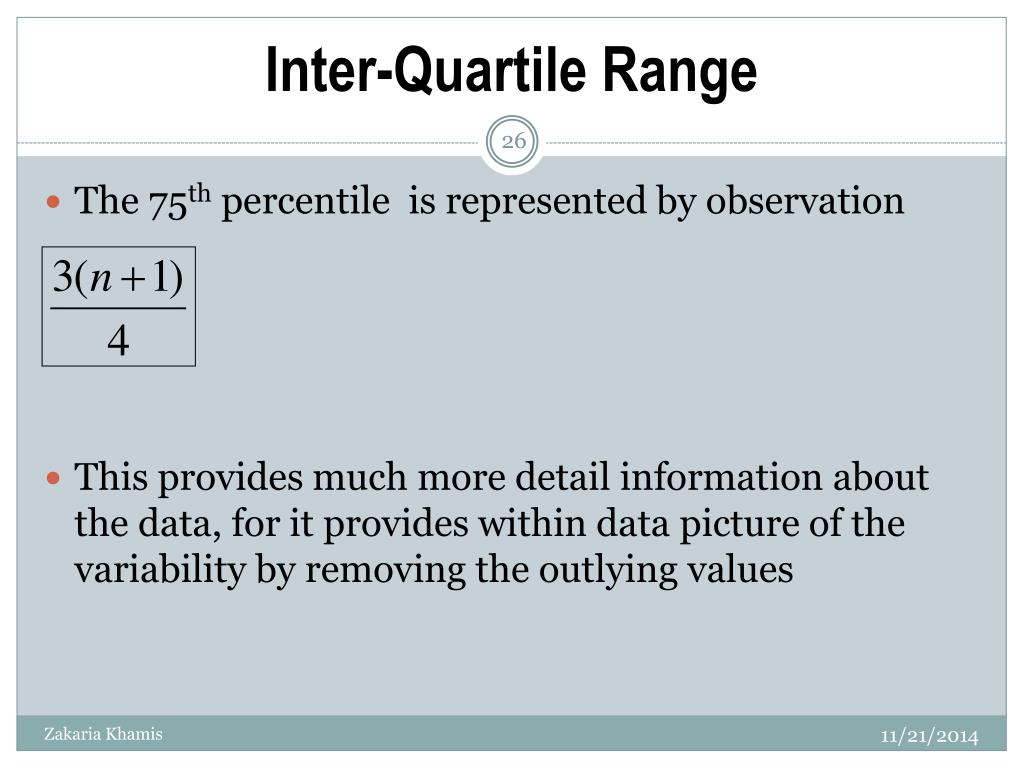 Inter-Quartile Range

26

The 75$^{th}$ percentile is represented by observation

$\frac{3(n+1)}{4}$

This provides much more detail information about the data, for it provides within data picture of the variability by removing the outlying values

Zakaria Khamis

11/21/2014